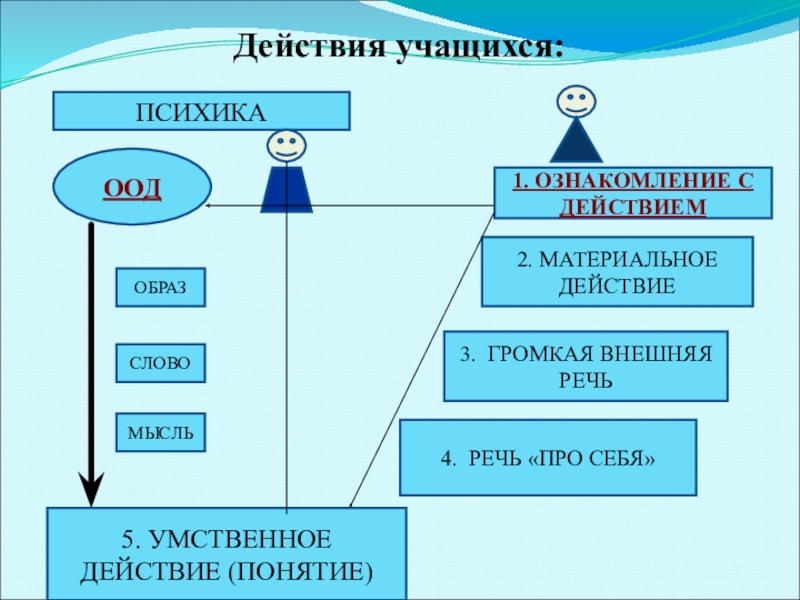 Действия учащихся:

ПСИХИКА

ООД

ОБРАЗ

СЛОВО

МЫСЛЬ

1. ОЗНАКОМЛЕНИЕ С ДЕЙСТВИЕМ

2. МАТЕРИАЛЬНОЕ ДЕЙСТВИЕ

3. ГРОМКАЯ ВНЕШНЯЯ РЕЧЬ

4. РЕЧЬ «ПРО СЕБЯ»

5. УМСТВЕННОЕ ДЕЙСТВИЕ (ПОНЯТИЕ)